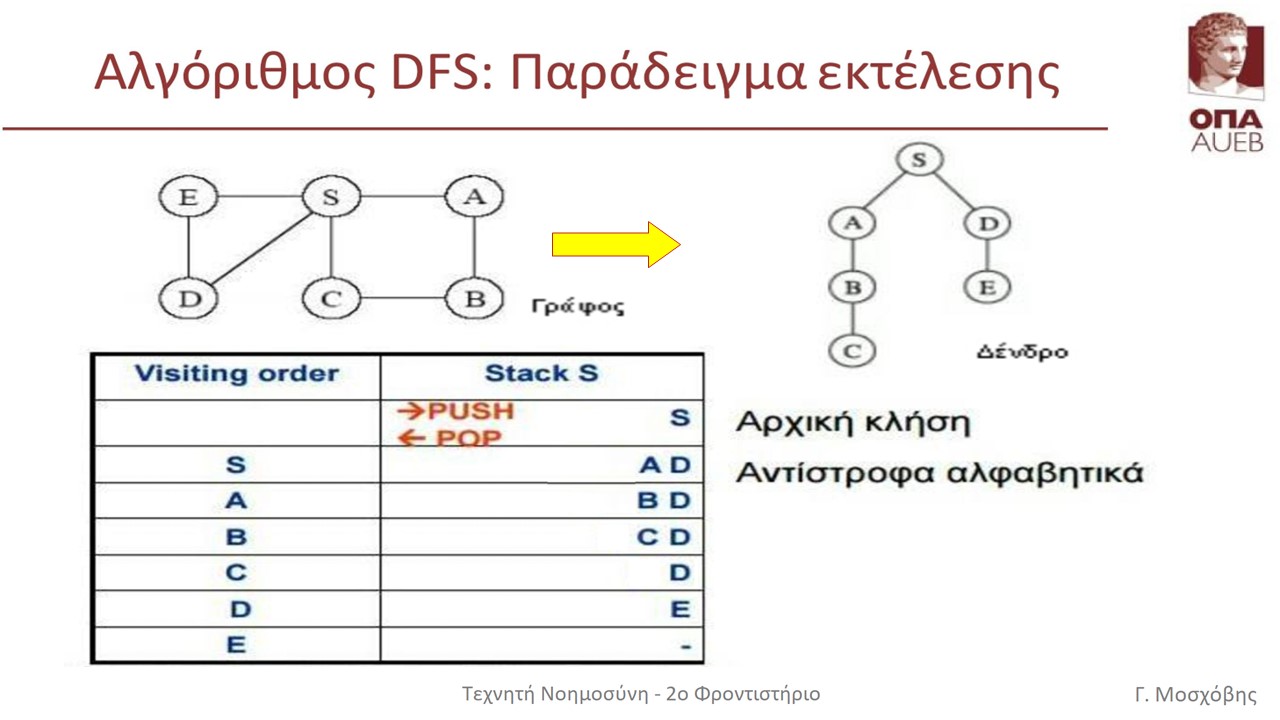 Αλγόριθμος DFS: Παράδειγμα εκτέλεσης

ΟΠΑ AUEB

E S A D C B

Γράφος

S A D B E C

Δένδρο

| Visiting order | Stack S |
|---|---|
| | →PUSH ←POP S |
| S | A D |
| A | B D |
| B | C D |
| C | D |
| D | E |
| E | - |

Αρχική κλήση

Αντίστροφα αλφαβητικά

Τεχνητή Νοημοσύνη - 2ο Φροντιστήριο

Γ. Μοσχόβης